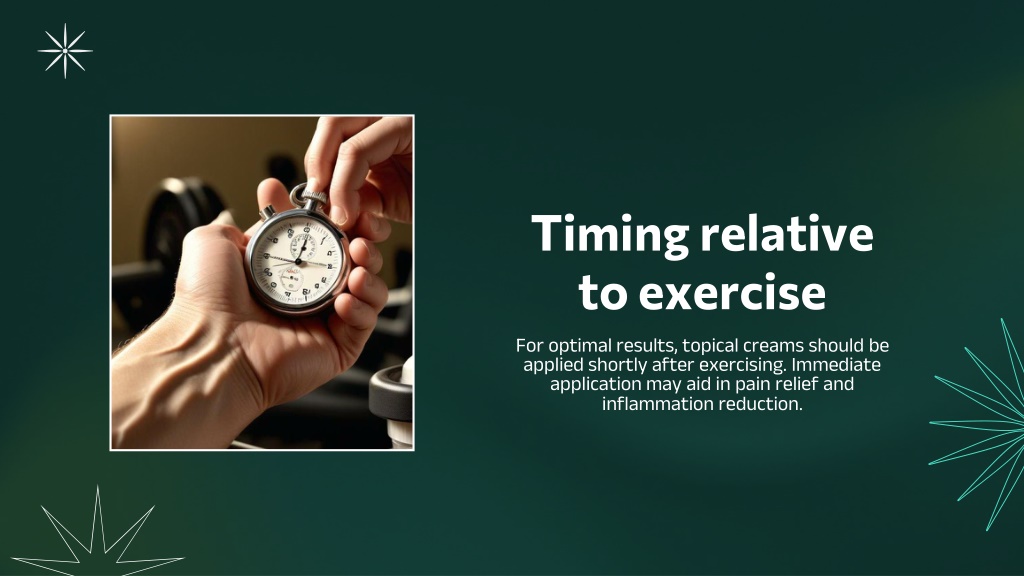 Timing relative to exercise

For optimal results, topical creams should be applied shortly after exercising. Immediate application may aid in pain relief and inflammation reduction.